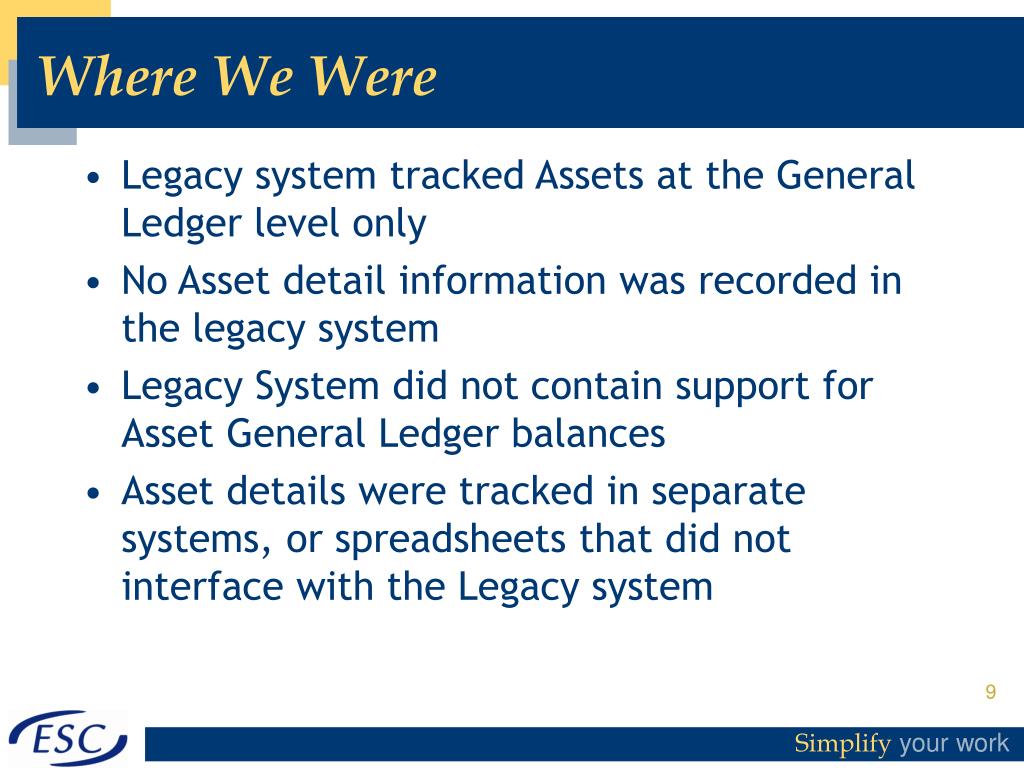 Where We Were

• Legacy system tracked Assets at the General Ledger level only
• No Asset detail information was recorded in the legacy system
• Legacy System did not contain support for Asset General Ledger balances
• Asset details were tracked in separate systems, or spreadsheets that did not interface with the Legacy system

9

ESC

Simplify your work